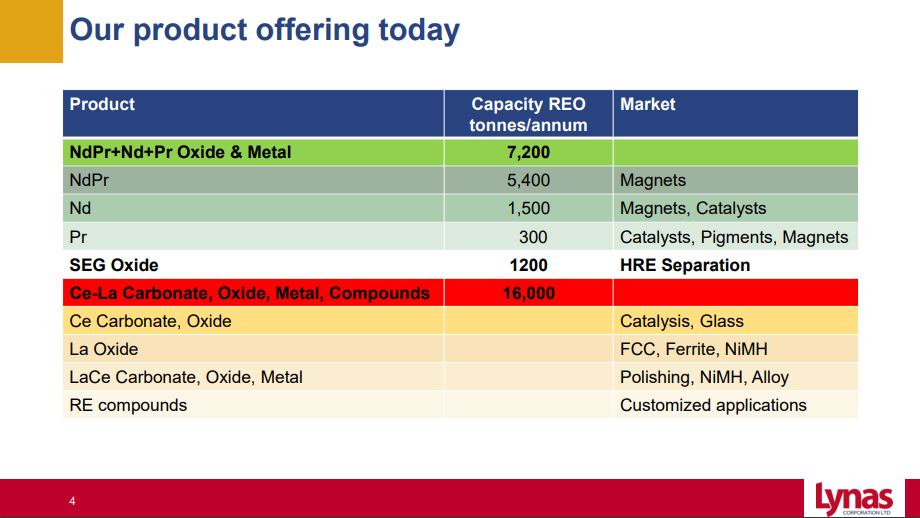 Our product offering today

| Product | Capacity REO tonnes/annum | Market |
|---|---|---|
| NdPr+Nd+Pr Oxide & Metal | 7,200 | |
| NdPr | 5,400 | Magnets |
| Nd | 1,500 | Magnets, Catalysts |
| Pr | 300 | Catalysts, Pigments, Magnets |
| SEG Oxide | 1200 | HRE Separation |
| Ce-La Carbonate, Oxide, Metal, Compounds | 16,000 | |
| Ce Carbonate, Oxide | | Catalysis, Glass |
| La Oxide | | FCC, Ferrite, NiMH |
| LaCe Carbonate, Oxide, Metal | | Polishing, NiMH, Alloy |
| RE compounds | | Customized applications |

4

Lynas CORPORATION LTD